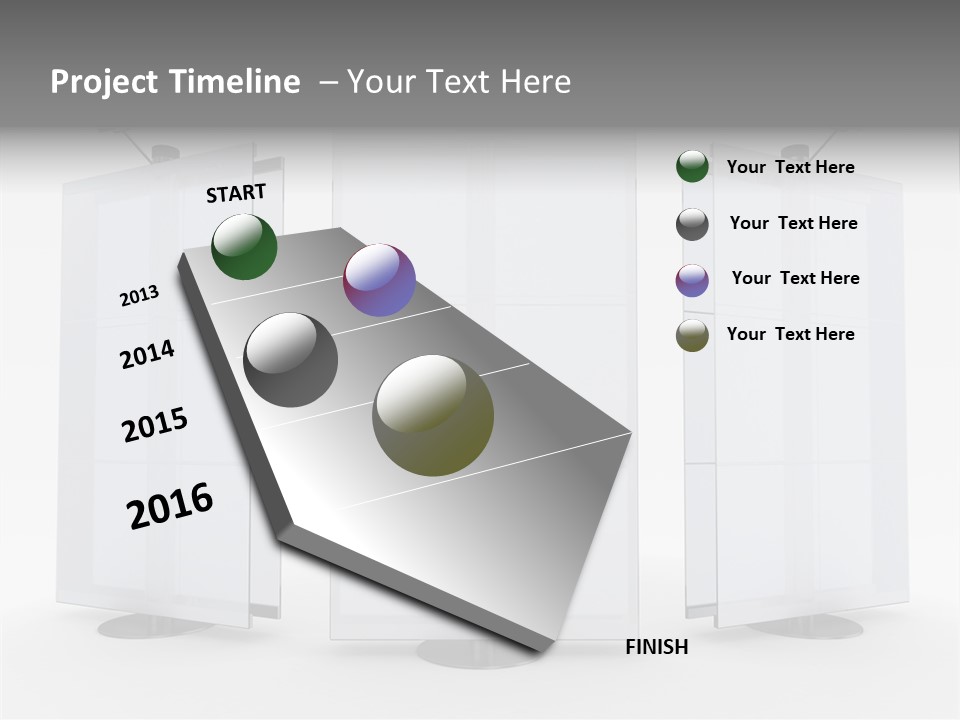 Project Timeline – Your Text Here

START

2013

2014

2015

2016

FINISH

Your Text Here

Your Text Here

Your Text Here

Your Text Here